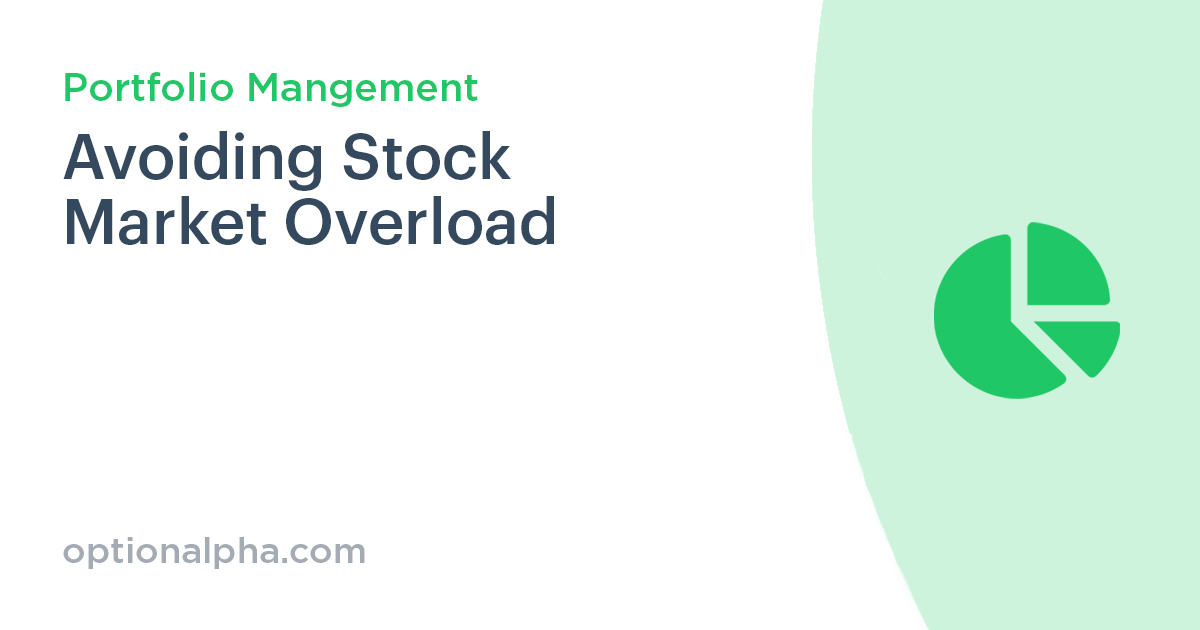 Portfolio Mangement

Avoiding Stock Market Overload

optionalpha.com